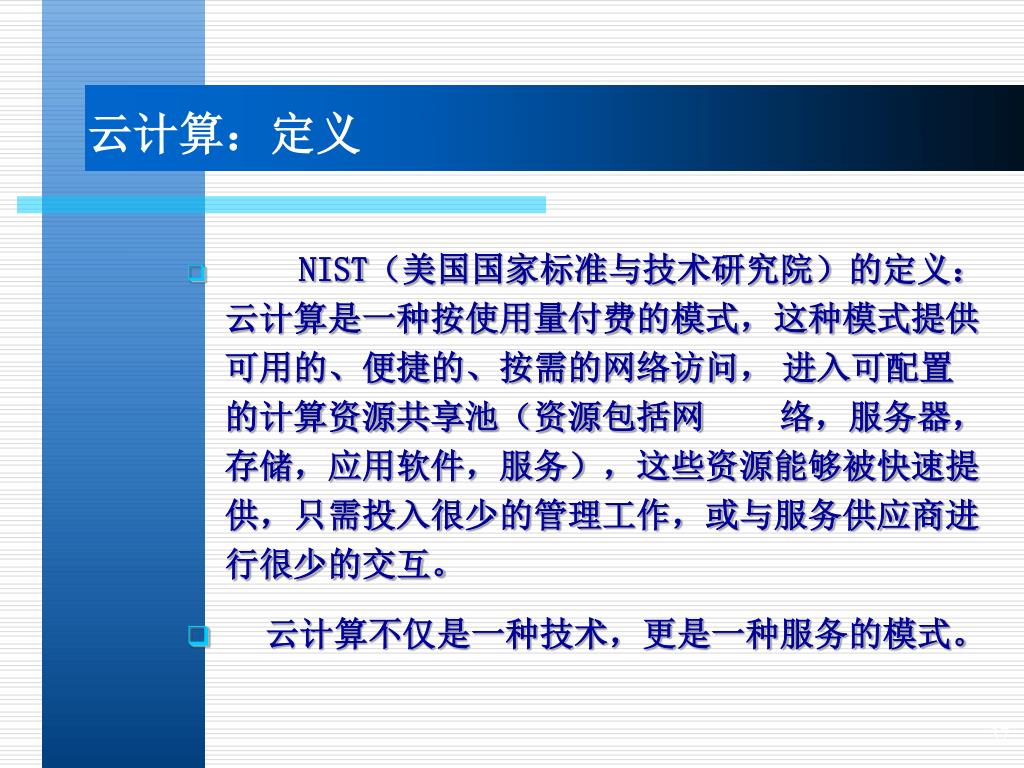 云计算：定义

NIST（美国国家标准与技术研究院）的定义：云计算是一种按使用量付费的模式，这种模式提供可用的、便捷的、按需的网络访问， 进入可配置的计算资源共享池（资源包括网 络，服务器，存储，应用软件，服务），这些资源能够被快速提供，只需投入很少的管理工作，或与服务供应商进行很少的交互。

云计算不仅是一种技术，更是一种服务的模式。